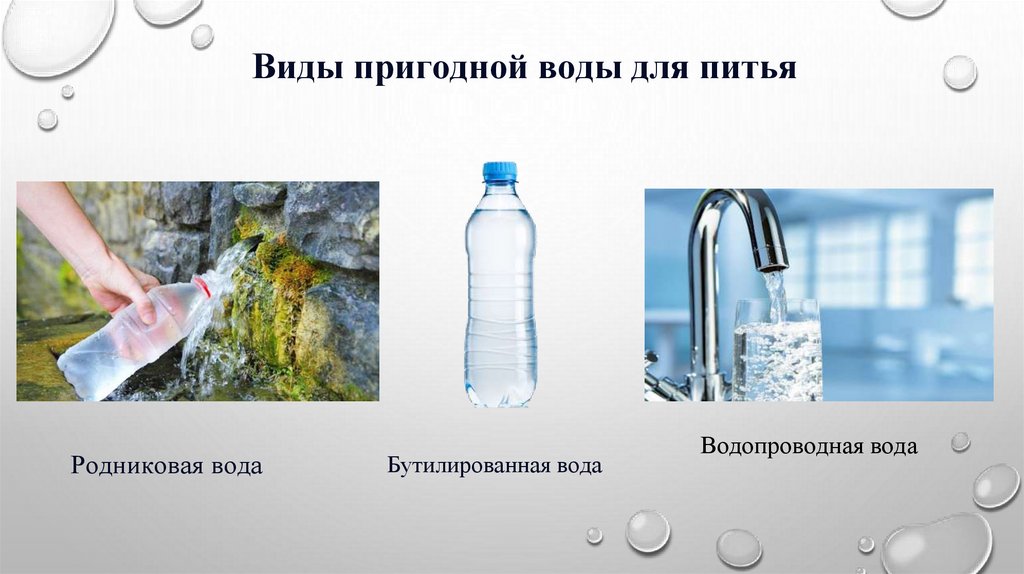 Виды пригодной воды для питья

Родниковая вода

Бутилированная вода

Водопроводная вода